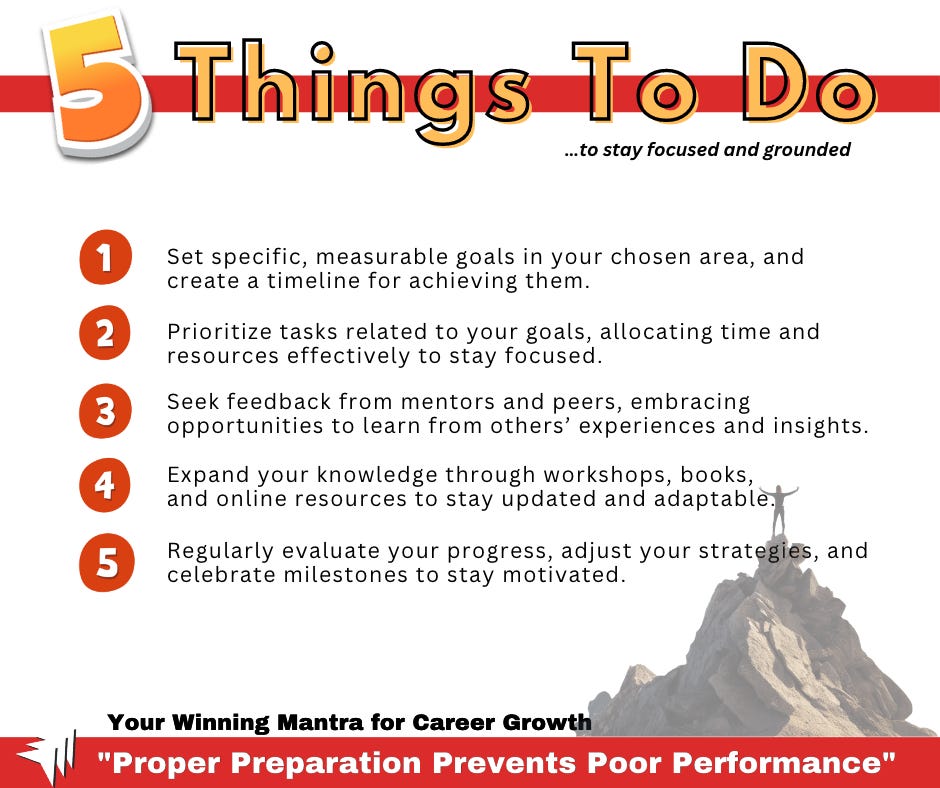 5 Things To Do

...to stay focused and grounded

1 Set specific, measurable goals in your chosen area, and create a timeline for achieving them.

2 Prioritize tasks related to your goals, allocating time and resources effectively to stay focused.

3 Seek feedback from mentors and peers, embracing opportunities to learn from others' experiences and insights.

4 Expand your knowledge through workshops, books, and online resources to stay updated and adaptable.

5 Regularly evaluate your progress, adjust your strategies, and celebrate milestones to stay motivated.

Your Winning Mantra for Career Growth

"Proper Preparation Prevents Poor Performance"